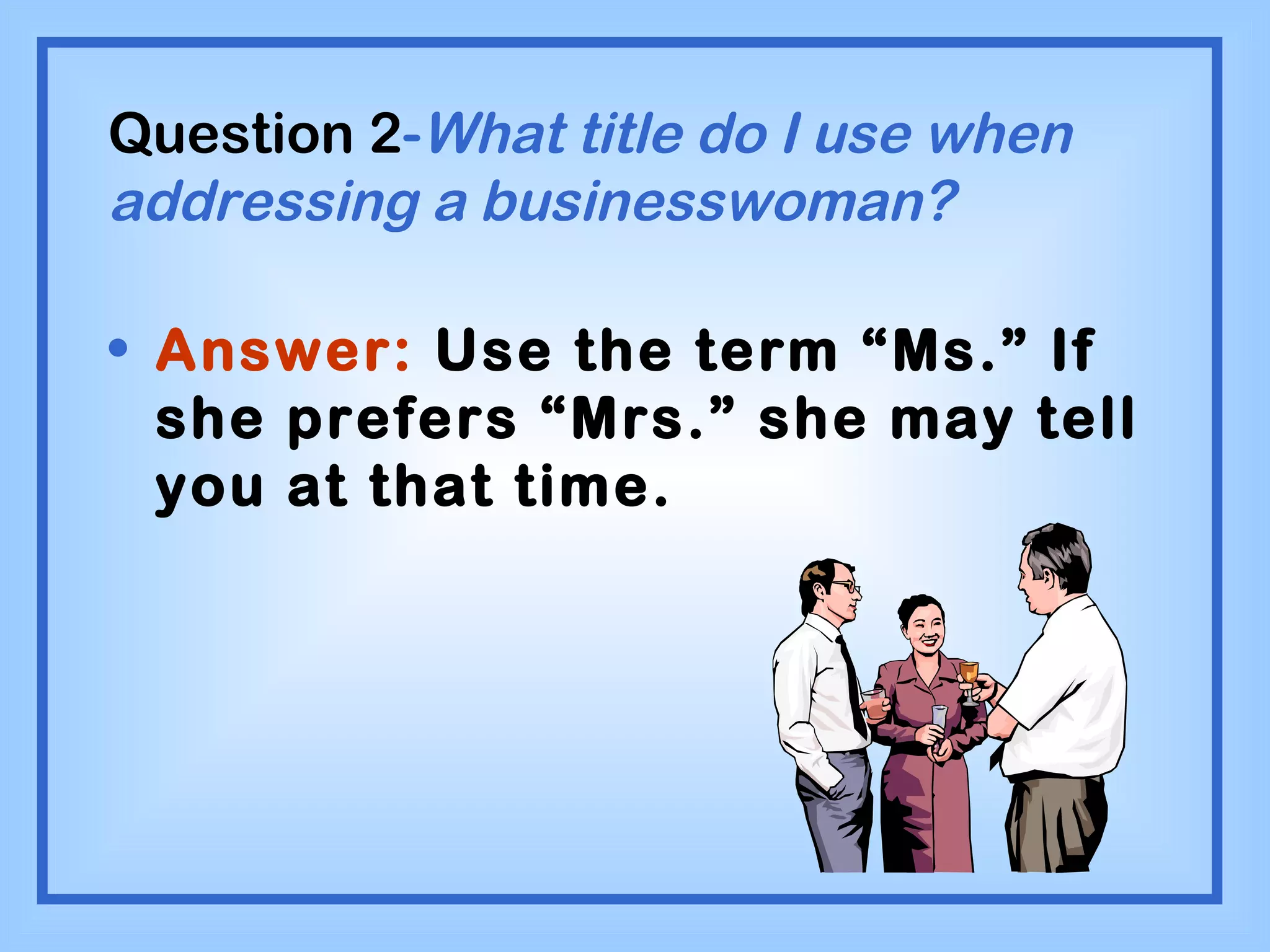 Question 2-What title do I use when addressing a businesswoman?

• Answer: Use the term “Ms.” If she prefers “Mrs.” she may tell you at that time.